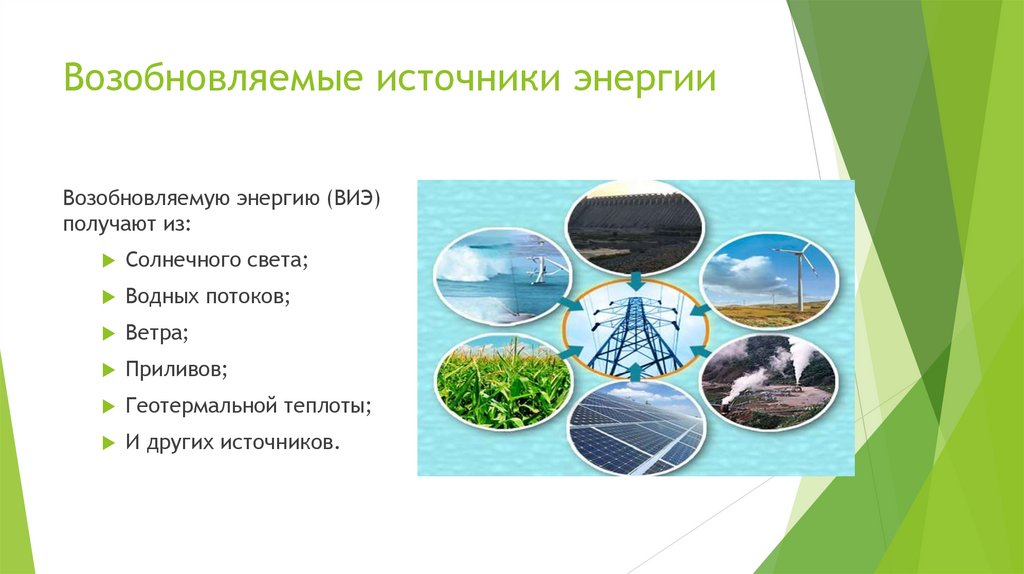 Возобновляемые источники энергии

Возобновляемую энергию (ВИЭ) получают из:

Солнечного света;

Водных потоков;

Ветра;

Приливов;

Геотермальной теплоты;

И других источников.